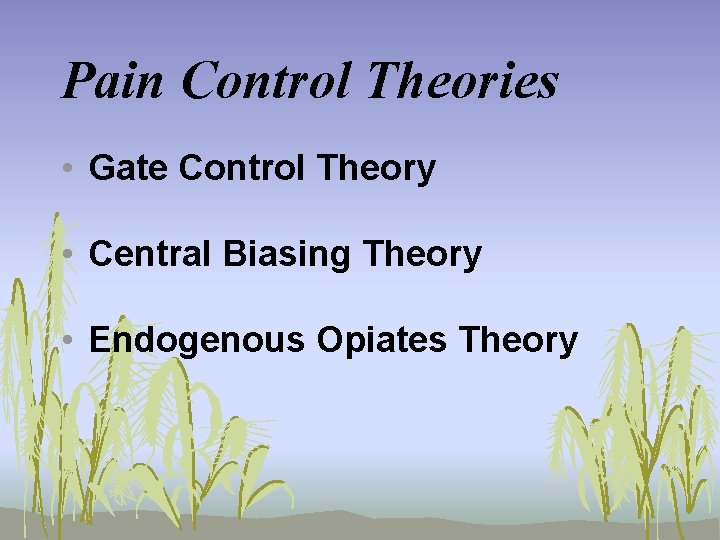 Pain Control Theories

• Gate Control Theory

• Central Biasing Theory

• Endogenous Opiates Theory